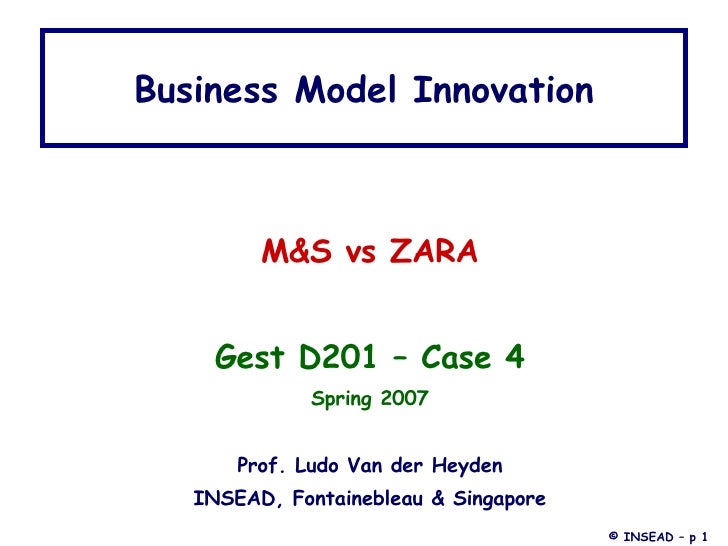 Business Model Innovation

M&S vs ZARA

Gest D201 – Case 4

Spring 2007

Prof. Ludo Van der Heyden

INSEAD, Fontainebleau & Singapore

© INSEAD – p 1